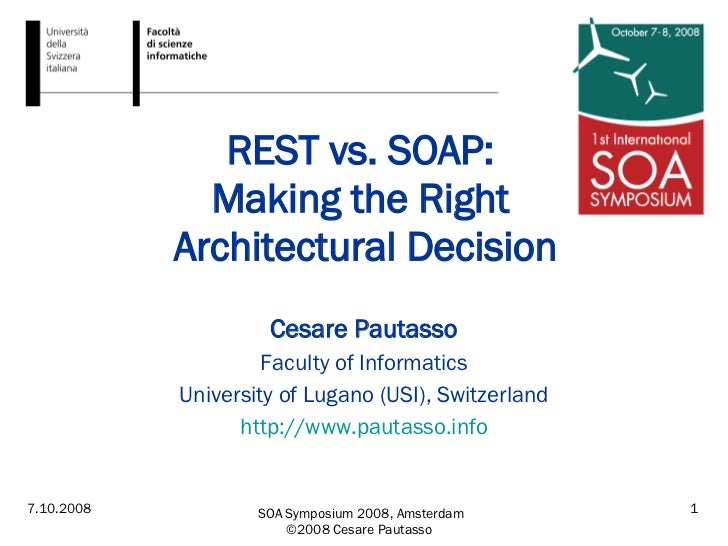 Università
della
Svizzera
italiana

Facoltà
di scienze
informatiche

October 7-8, 2008

1st International
SOA
SYMPOSIUM

REST vs. SOAP:
Making the Right
Architectural Decision

Cesare Pautasso
Faculty of Informatics
University of Lugano (USI), Switzerland
http://www.pautasso.info

7.10.2008

SOA Symposium 2008, Amsterdam
©2008 Cesare Pautasso

1